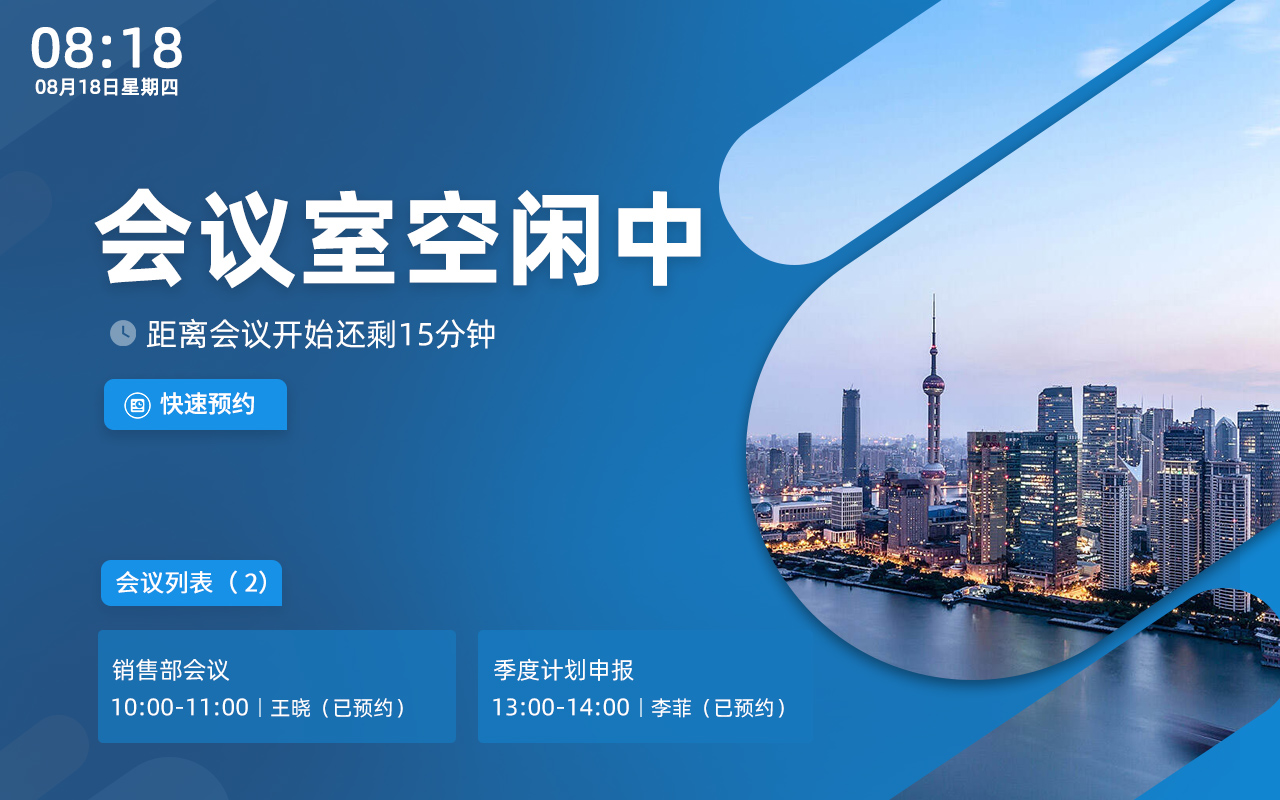 08:18
08月18日星期四

会议室空闲中

距离会议开始还剩15分钟

快速预约

会议列表（2）

销售部会议
10:00-11:00 | 王晓（已预约）

季度计划申报
13:00-14:00 | 李菲（已预约）